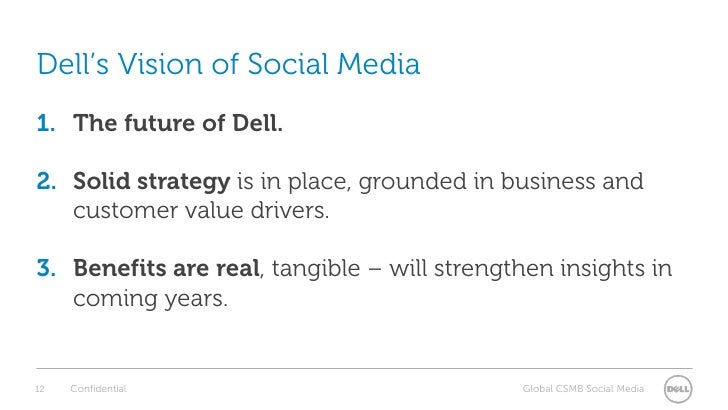 Dell's Vision of Social Media

1. The future of Dell.

2. Solid strategy is in place, grounded in business and customer value drivers.

3. Benefits are real, tangible – will strengthen insights in coming years.

12 Confidential

Global CSMB Social Media

DELL